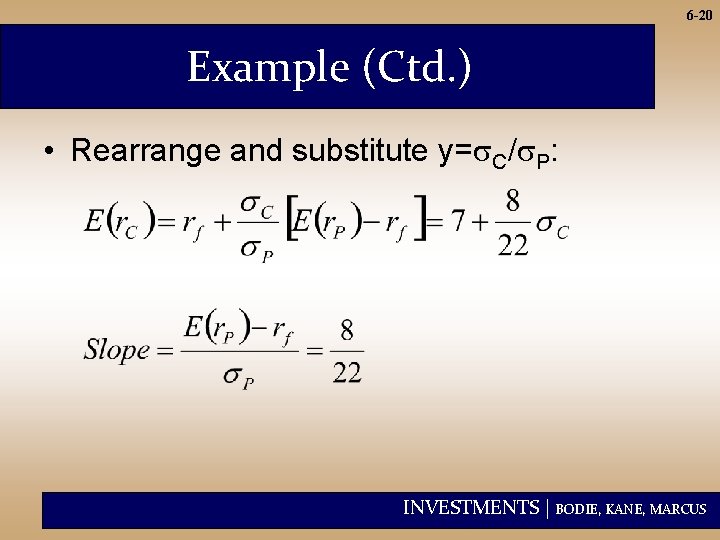 6-20

Example (Ctd.)

• Rearrange and substitute $y=\sigma_C/\sigma_P$:

$E(r_C) = r_f + \frac{\sigma_C}{\sigma_P}\left[E(r_P) - r_f\right] = 7 + \frac{8}{22}\sigma_C$

$Slope = \frac{E(r_P) - r_f}{\sigma_P} = \frac{8}{22}$

INVESTMENTS | BODIE, KANE, MARCUS